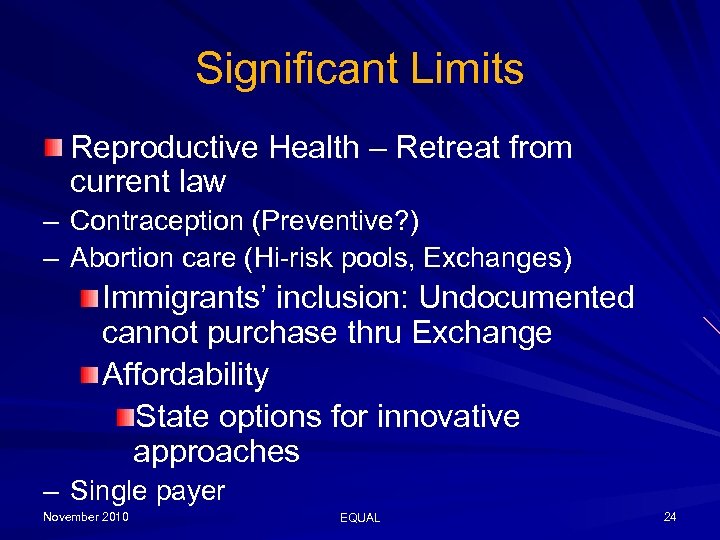 Significant Limits

Reproductive Health – Retreat from current law

– Contraception (Preventive?)

– Abortion care (Hi-risk pools, Exchanges)

Immigrants' inclusion: Undocumented cannot purchase thru Exchange

Affordability

State options for innovative approaches

– Single payer

November 2010

EQUAL

24